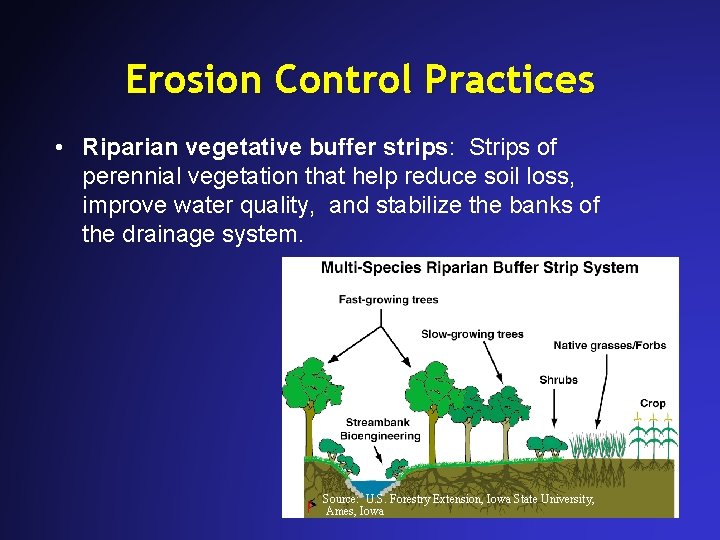 Erosion Control Practices

• **Riparian vegetative buffer strips**: Strips of perennial vegetation that help reduce soil loss, improve water quality, and stabilize the banks of the drainage system.

Multi-Species Riparian Buffer Strip System

Fast-growing trees

Slow-growing trees

Native grasses/Forbs

Shrubs

Crop

Streambank Bioengineering

Source: U.S. Forestry Extension, Iowa State University, Ames, Iowa